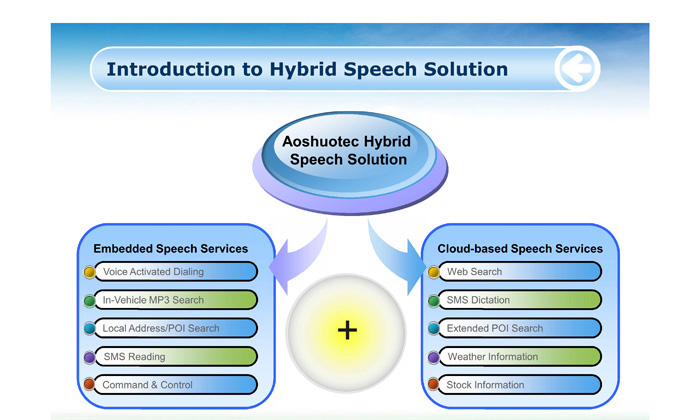 Introduction to Hybrid Speech Solution

Aoshuotec Hybrid Speech Solution

Embedded Speech Services
Voice Activated Dialing
In-Vehicle MP3 Search
Local Address/POI Search
SMS Reading
Command & Control

+

Cloud-based Speech Services
Web Search
SMS Dictation
Extended POI Search
Weather Information
Stock Information